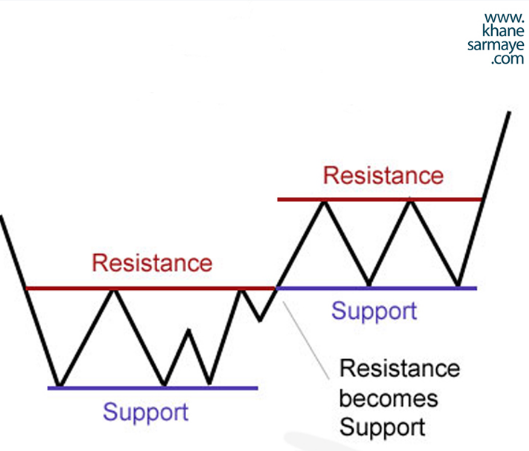 www.
khane
sarmaye
.com

Resistance

Resistance

Support

Support

Resistance becomes Support